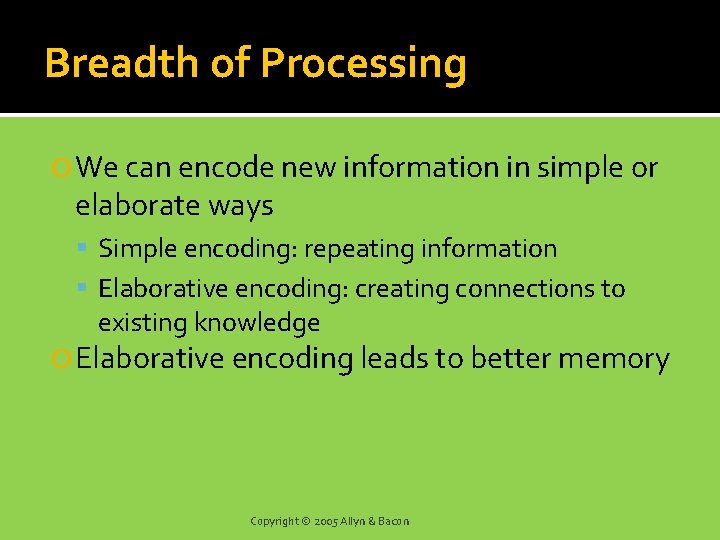 Breadth of Processing

We can encode new information in simple or elaborate ways

Simple encoding: repeating information

Elaborative encoding: creating connections to existing knowledge

Elaborative encoding leads to better memory

Copyright © 2005 Allyn & Bacon